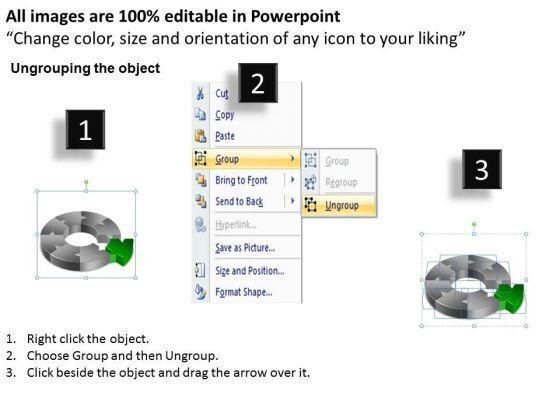 All images are 100% editable in Powerpoint
“Change color, size and orientation of any icon to your liking”

Ungrouping the object

1

2

Cut
Copy
Paste
Group
Bring to Front
Send to Back
Hyperlink...
Save as Picture...
Size and Position...
Format Shape...

Group
Regroup
Ungroup

3

1. Right click the object.
2. Choose Group and then Ungroup.
3. Click beside the object and drag the arrow over it.